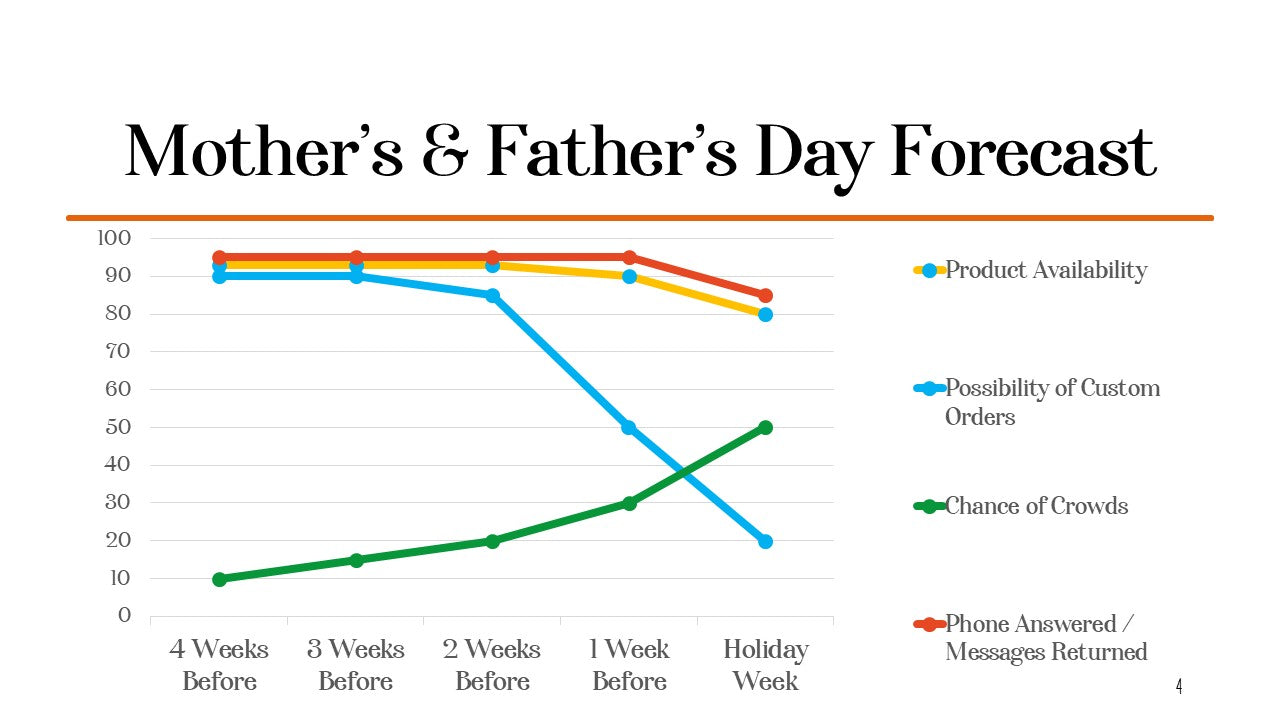 Mother's & Father's Day Forecast

100
90
80
70
60
50
40
30
20
10
0

4 Weeks Before
3 Weeks Before
2 Weeks Before
1 Week Before
Holiday Week

Product Availability
Possibility of Custom Orders
Chance of Crowds
Phone Answered / Messages Returned

4